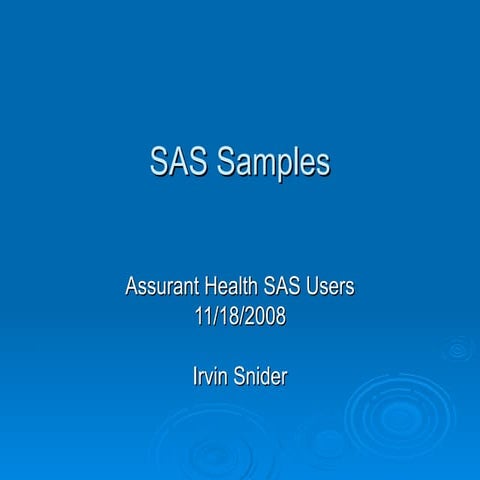 SAS Samples

Assurant Health SAS Users
11/18/2008

Irvin Snider